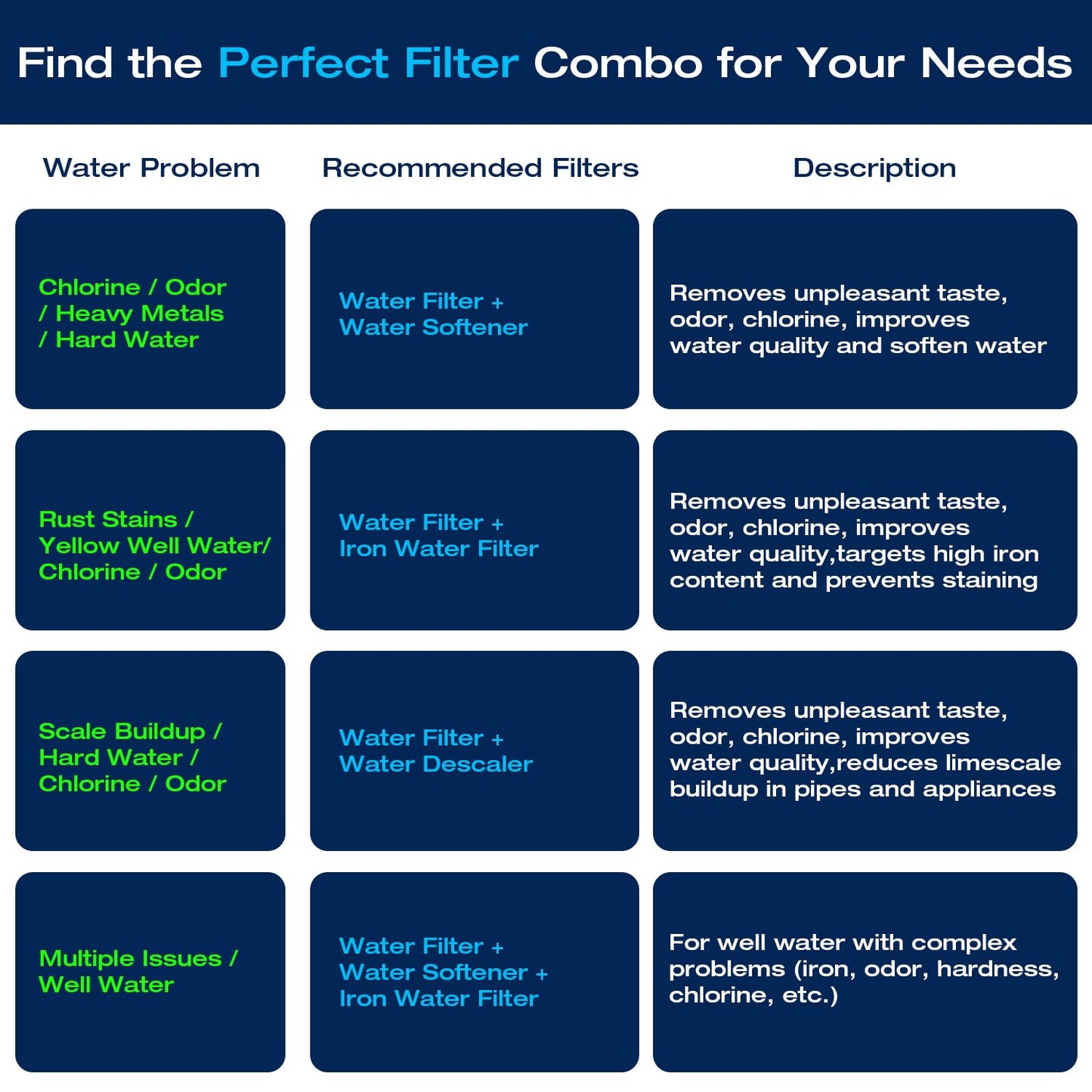 Find the Perfect Filter Combo for Your Needs

| Water Problem | Recommended Filters | Description |
|---|---|---|
| Chlorine / Odor / Heavy Metals / Hard Water | Water Filter + Water Softener | Removes unpleasant taste, odor, chlorine, improves water quality and soften water |
| Rust Stains / Yellow Well Water/ Chlorine / Odor | Water Filter + Iron Water Filter | Removes unpleasant taste, odor, chlorine, improves water quality,targets high iron content and prevents staining |
| Scale Buildup / Hard Water / Chlorine / Odor | Water Filter + Water Descaler | Removes unpleasant taste, odor, chlorine, improves water quality,reduces limescale buildup in pipes and appliances |
| Multiple Issues / Well Water | Water Filter + Water Softener + Iron Water Filter | For well water with complex problems (iron, odor, hardness, chlorine, etc.) |